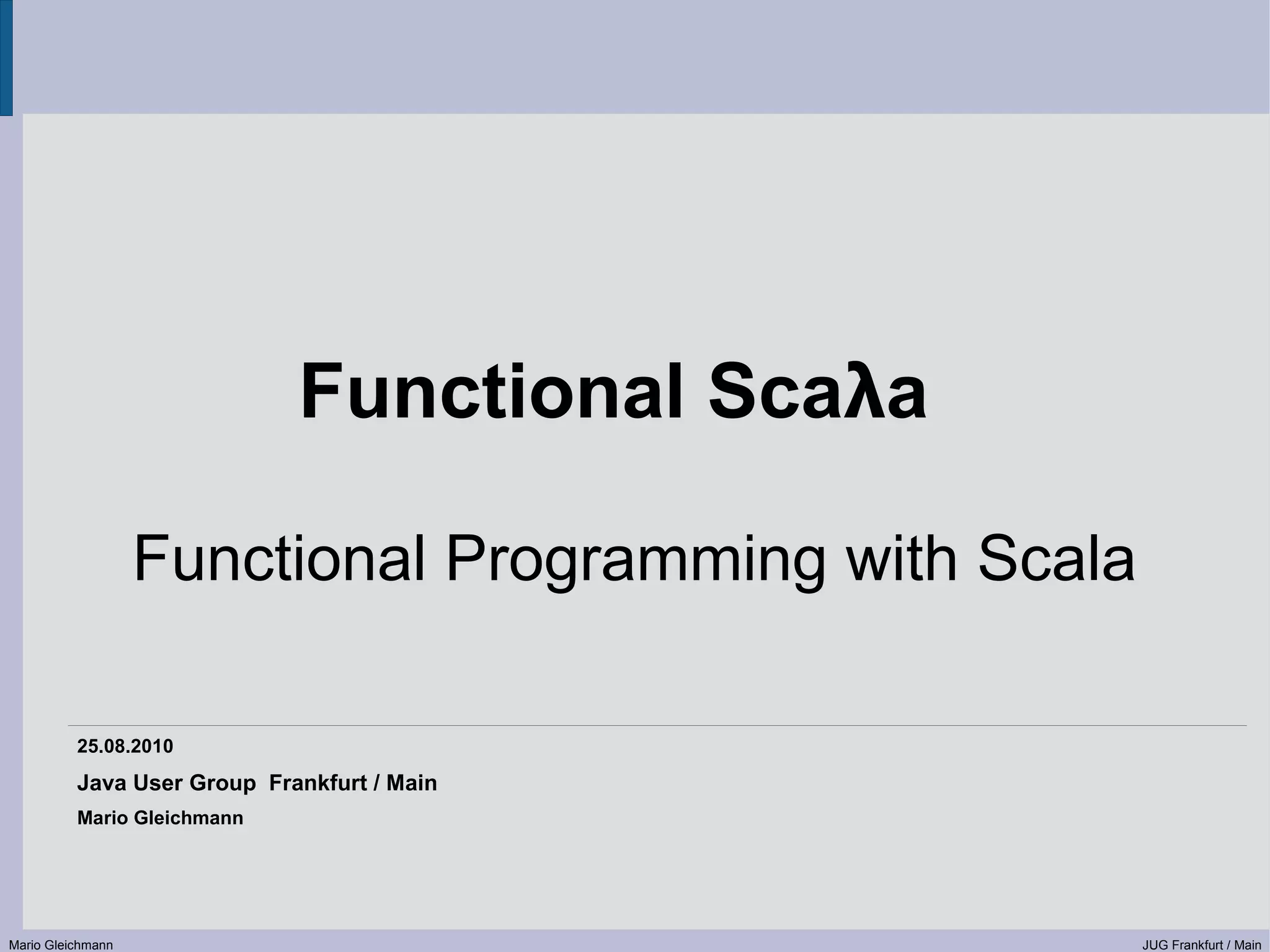 Functional Scaλa

Functional Programming with Scala

25.08.2010

Java User Group Frankfurt / Main

Mario Gleichmann

Mario Gleichmann

JUG Frankfurt / Main